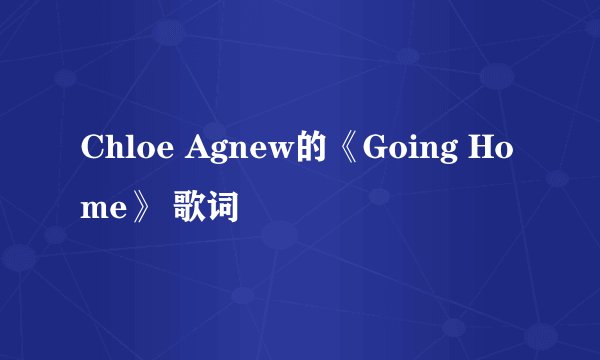 Chloe Agnew的《Going Home》 歌词